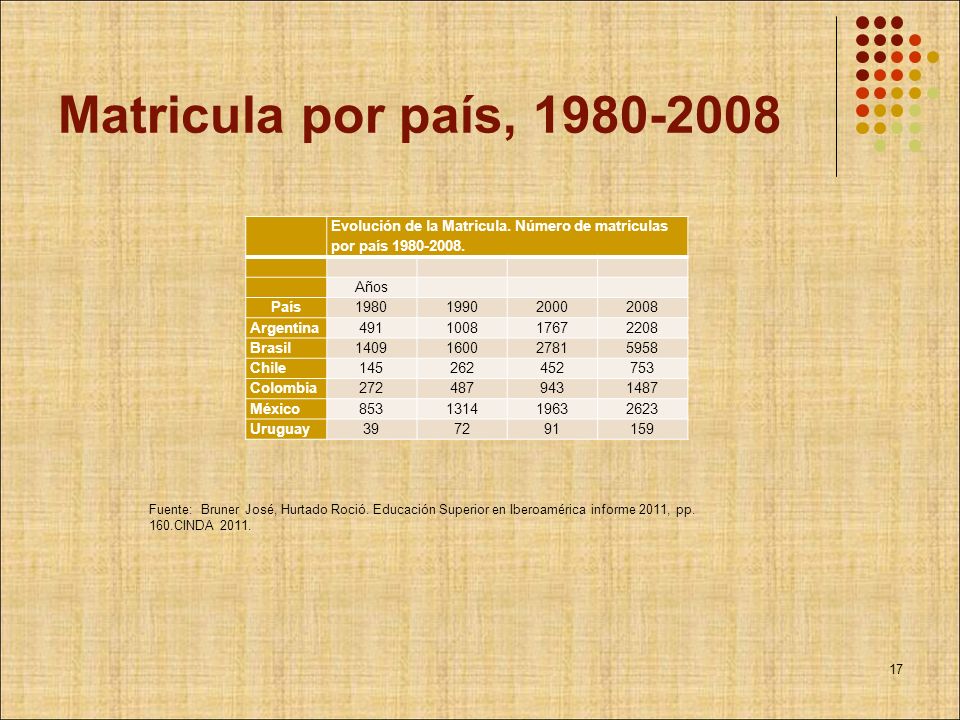 Matricula por país, 1980-2008

| | Evolución de la Matricula. Número de matriculas por país 1980-2008. | | | |
|---|---|---|---|---|
| | | | | |
| | Años | | | |
| País | 1980 | 1990 | 2000 | 2008 |
| Argentina | 491 | 1008 | 1767 | 2208 |
| Brasil | 1409 | 1600 | 2781 | 5958 |
| Chile | 145 | 262 | 452 | 753 |
| Colombia | 272 | 487 | 943 | 1487 |
| México | 853 | 1314 | 1963 | 2623 |
| Uruguay | 39 | 72 | 91 | 159 |

Fuente: Bruner José, Hurtado Roció. Educación Superior en Iberoamérica informe 2011, pp. 160.CINDA 2011.

17